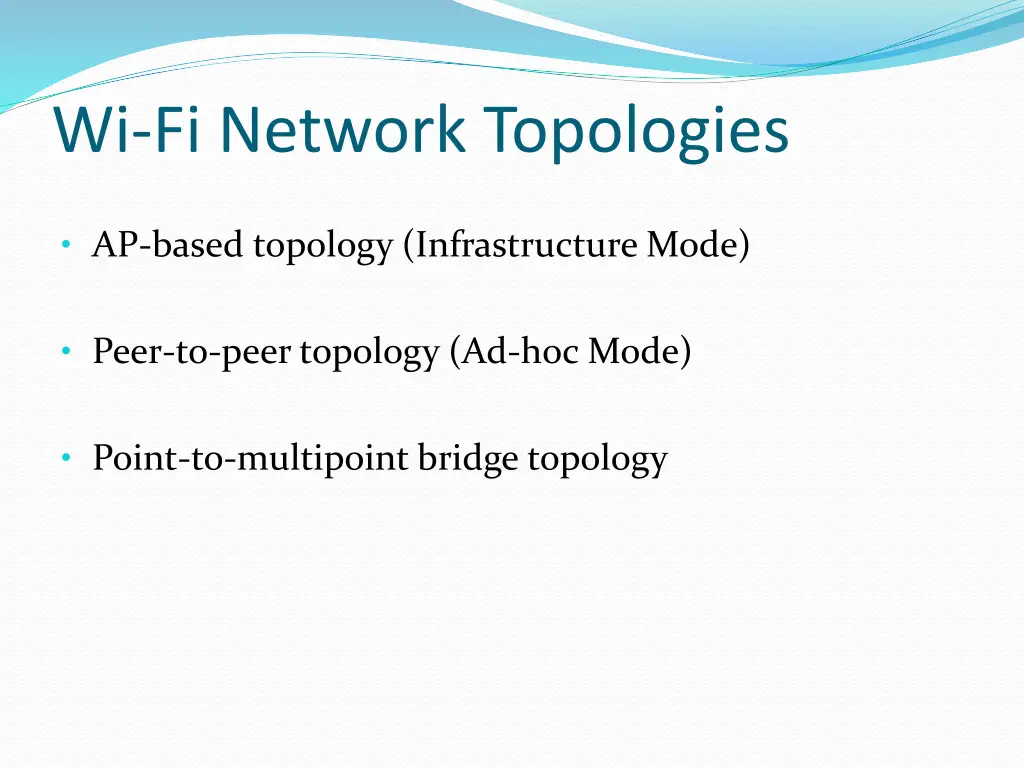 Wi-Fi Network Topologies

• AP-based topology (Infrastructure Mode)

• Peer-to-peer topology (Ad-hoc Mode)

• Point-to-multipoint bridge topology